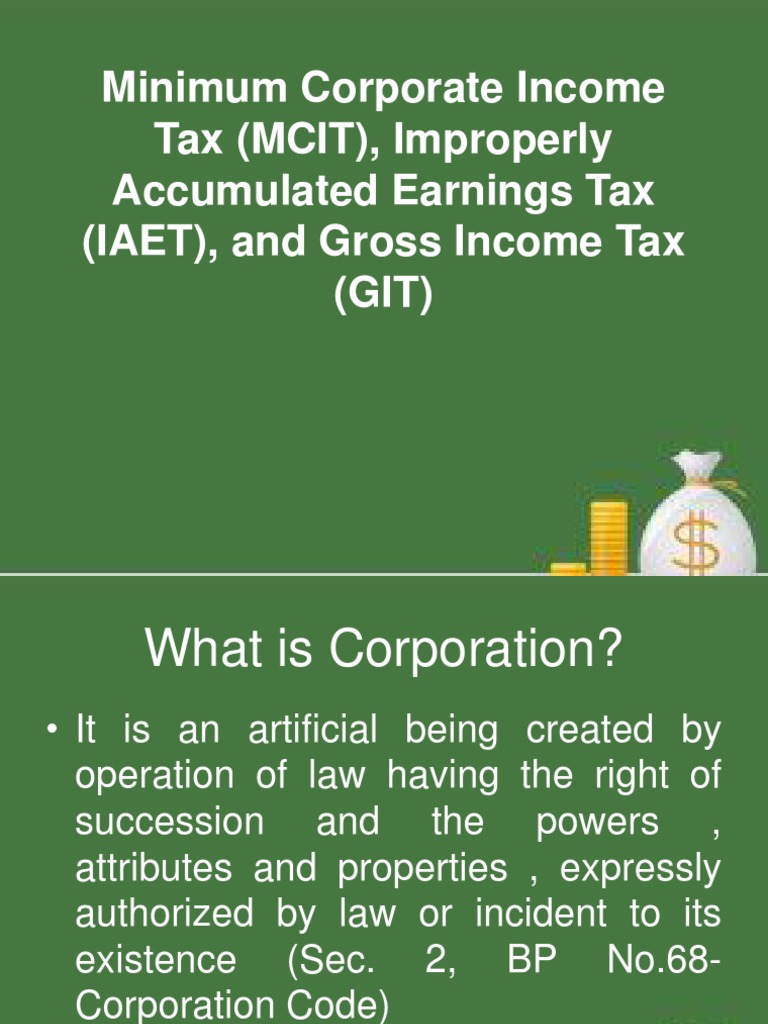 Minimum Corporate Income Tax (MCIT), Improperly Accumulated Earnings Tax (IAET), and Gross Income Tax (GIT)

$

What is Corporation?

• It is an artificial being created by operation of law having the right of succession and the powers , attributes and properties , expressly authorized by law or incident to its existence (Sec. 2, BP No.68-Corporation Code)